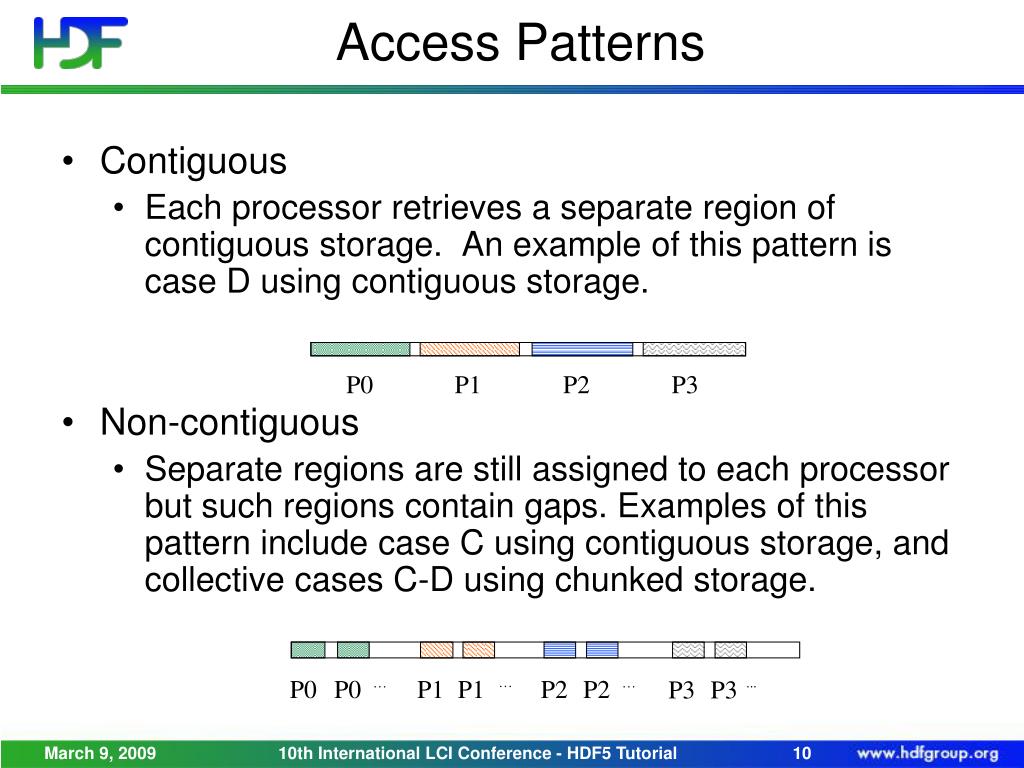 HDF

Access Patterns

• Contiguous
  • Each processor retrieves a separate region of contiguous storage. An example of this pattern is case D using contiguous storage.

P0 P1 P2 P3

• Non-contiguous
  • Separate regions are still assigned to each processor but such regions contain gaps. Examples of this pattern include case C using contiguous storage, and collective cases C-D using chunked storage.

P0 P0 ... P1 P1 ... P2 P2 ... P3 P3 ...

March 9, 2009 10th International LCI Conference - HDF5 Tutorial 10 www.hdfgroup.org